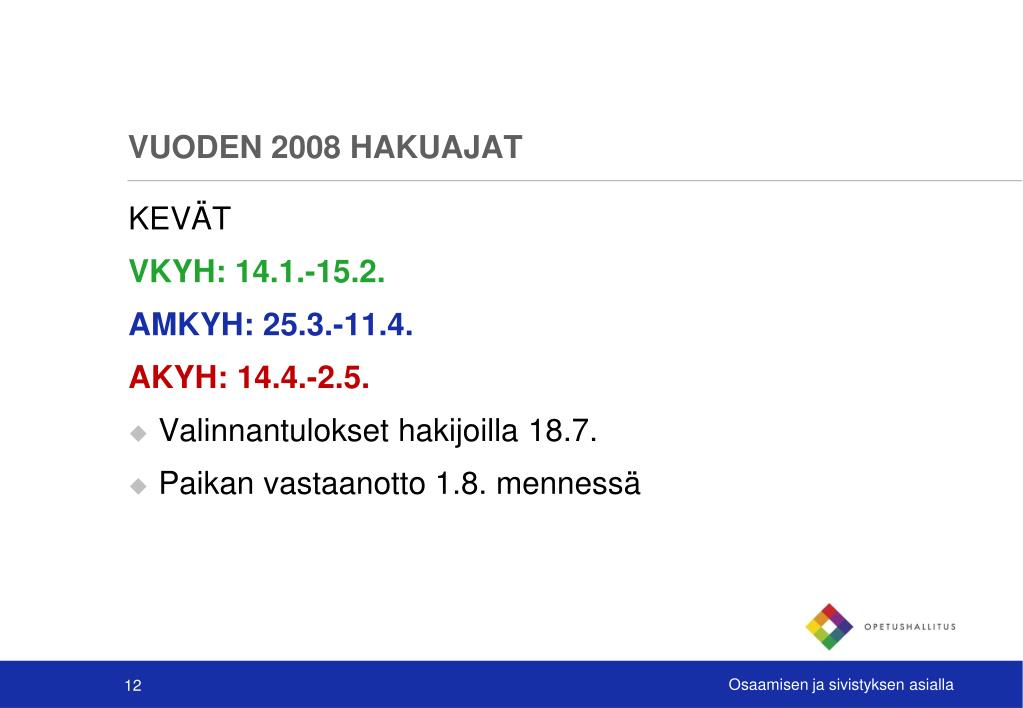 VUODEN 2008 HAKUAJAT

KEVÄT

VKYH: 14.1.-15.2.

AMKYH: 25.3.-11.4.

AKYH: 14.4.-2.5.

Valinnantulokset hakijoilla 18.7.

Paikan vastaanotto 1.8. mennessä

OPETUSHALLITUS

12

Osaamisen ja sivistyksen asialla